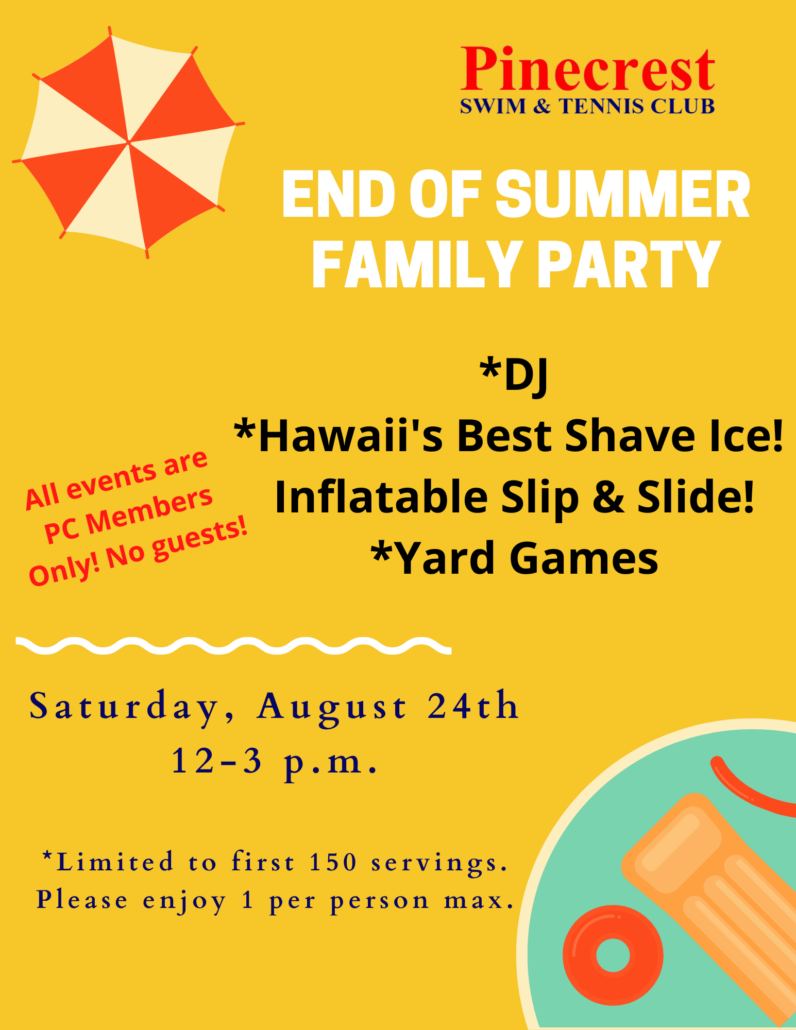 Pinecrest
SWIM & TENNIS CLUB

END OF SUMMER FAMILY PARTY

*DJ
*Hawaii's Best Shave Ice!
Inflatable Slip & Slide!
*Yard Games

All events are PC Members Only! No guests!

Saturday, August 24th
12-3 p.m.

*Limited to first 150 servings.
Please enjoy 1 per person max.